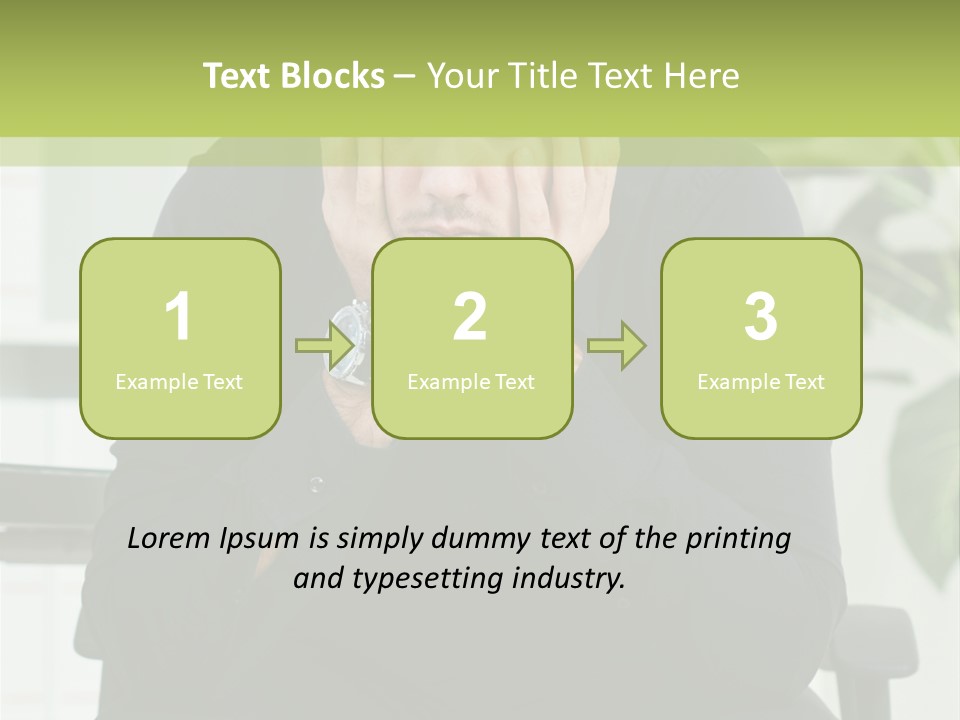 Text Blocks – Your Title Text Here

1
Example Text

2
Example Text

3
Example Text

Lorem Ipsum is simply dummy text of the printing and typesetting industry.